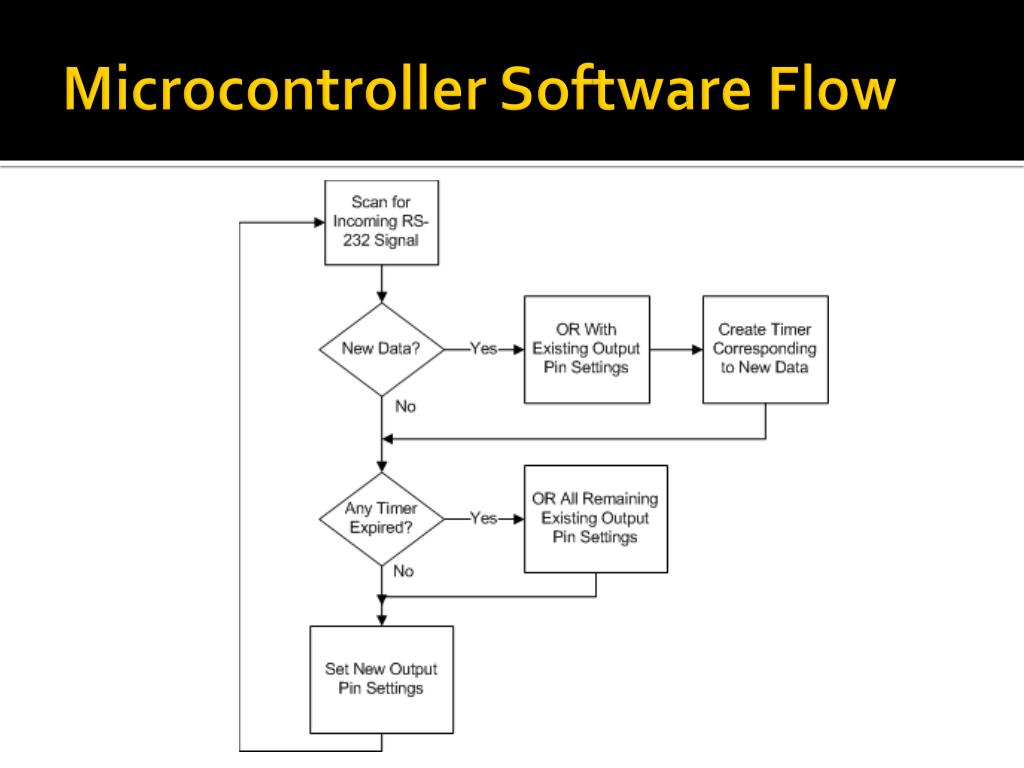 Microcontroller Software Flow

Scan for Incoming RS-232 Signal

New Data?

Yes

OR With Existing Output Pin Settings

Create Timer Corresponding to New Data

No

Any Timer Expired?

Yes

OR All Remaining Existing Output Pin Settings

No

Set New Output Pin Settings